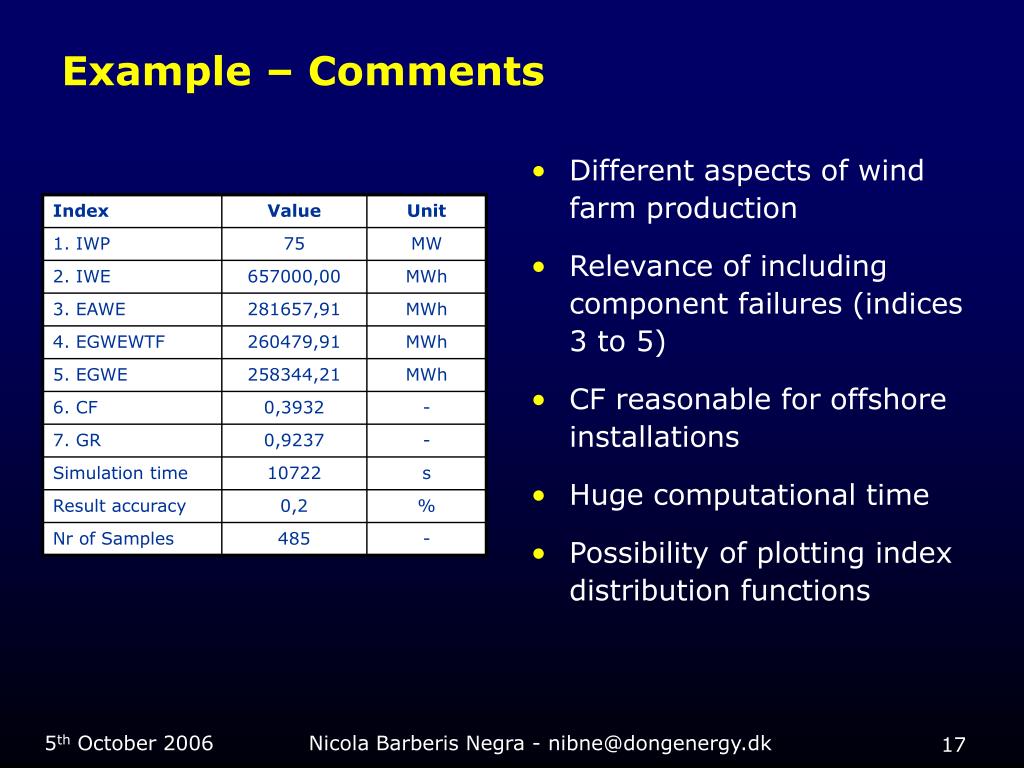 Example – Comments

| Index | Value | Unit |
|---|---|---|
| 1. IWP | 75 | MW |
| 2. IWE | 657000,00 | MWh |
| 3. EAWE | 281657,91 | MWh |
| 4. EGWEWTF | 260479,91 | MWh |
| 5. EGWE | 258344,21 | MWh |
| 6. CF | 0,3932 | - |
| 7. GR | 0,9237 | - |
| Simulation time | 10722 | s |
| Result accuracy | 0,2 | % |
| Nr of Samples | 485 | - |

• Different aspects of wind farm production
• Relevance of including component failures (indices 3 to 5)
• CF reasonable for offshore installations
• Huge computational time
• Possibility of plotting index distribution functions

5$^{th}$ October 2006
Nicola Barberis Negra - nibne@dongenergy.dk
17